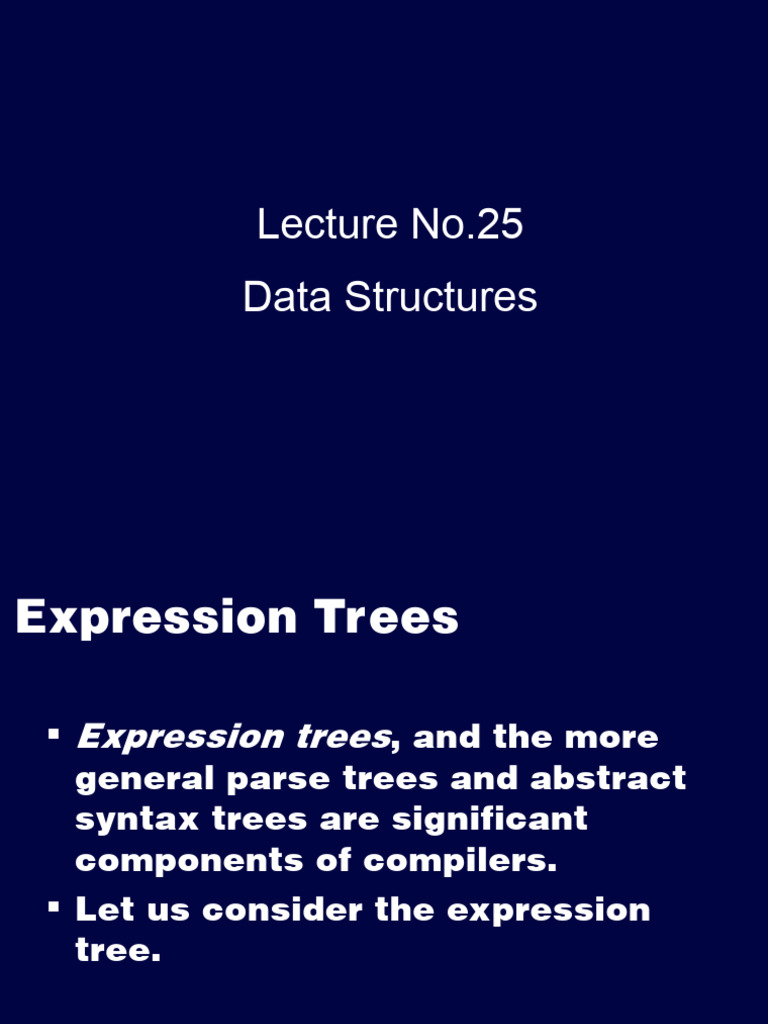 Lecture No.25

Data Structures

Expression Trees

▪ Expression trees, and the more general parse trees and abstract syntax trees are significant components of compilers.

▪ Let us consider the expression tree.